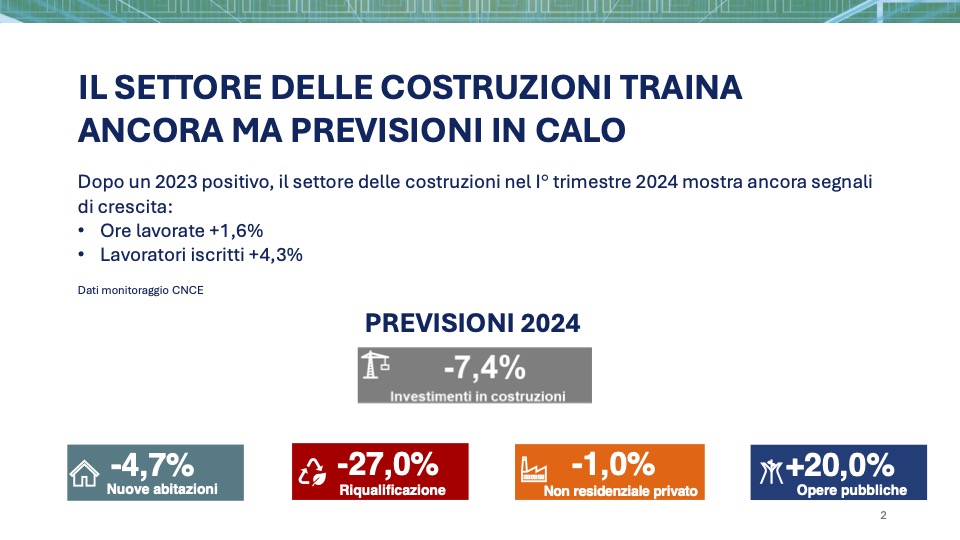 IL SETTORE DELLE COSTRUZIONI TRAINA ANCORA MA PREVISIONI IN CALO

Dopo un 2023 positivo, il settore delle costruzioni nel I° trimestre 2024 mostra ancora segnali di crescita:
• Ore lavorate +1,6%
• Lavoratori iscritti +4,3%

Dati monitoraggio CNCE

PREVISIONI 2024

-7,4%
Investimenti in costruzioni

-4,7%
Nuove abitazioni

-27,0%
Riqualificazione

-1,0%
Non residenziale privato

+20,0%
Opere pubbliche

2